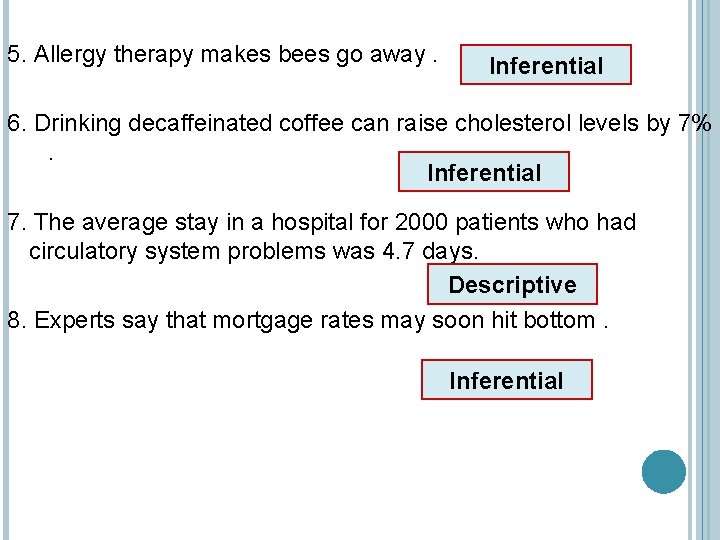 5. Allergy therapy makes bees go away .

Inferential

6. Drinking decaffeinated coffee can raise cholesterol levels by 7% .

Inferential

7. The average stay in a hospital for 2000 patients who had circulatory system problems was 4.7 days.

Descriptive

8. Experts say that mortgage rates may soon hit bottom .

Inferential